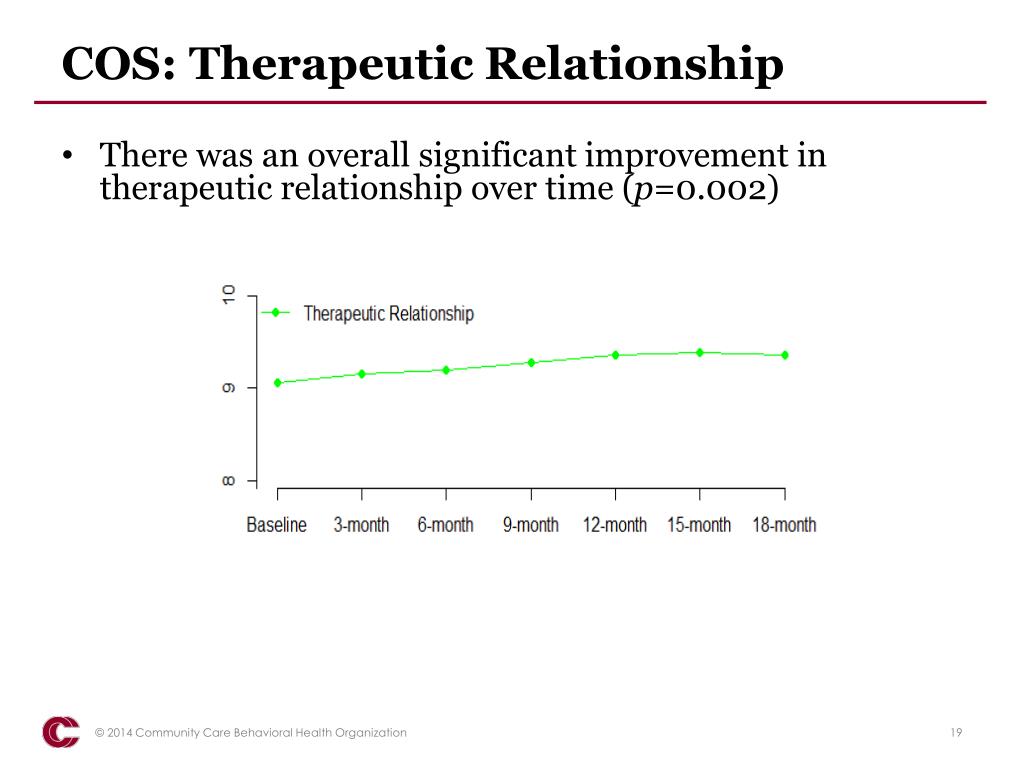 COS: Therapeutic Relationship

• There was an overall significant improvement in therapeutic relationship over time ($p$=0.002)

10
9
8

Therapeutic Relationship

Baseline 3-month 6-month 9-month 12-month 15-month 18-month

© 2014 Community Care Behavioral Health Organization

19